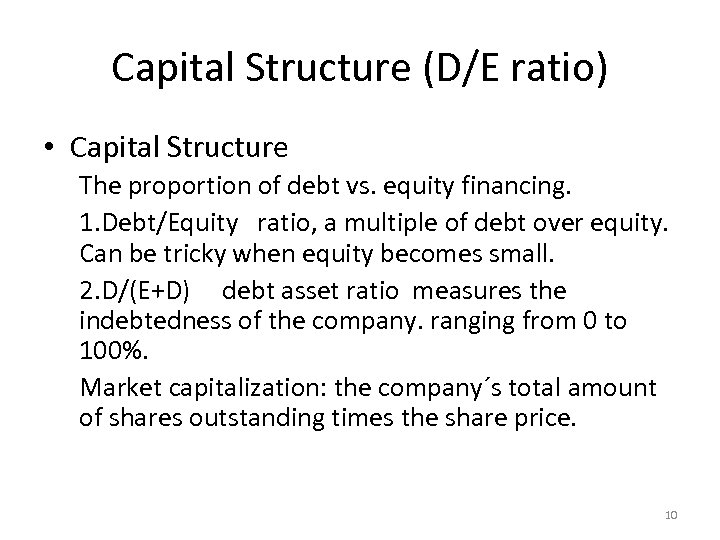 Capital Structure (D/E ratio)

• Capital Structure

The proportion of debt vs. equity financing.

1.Debt/Equity ratio, a multiple of debt over equity. Can be tricky when equity becomes small.

2.D/(E+D) debt asset ratio measures the indebtedness of the company. ranging from 0 to 100%.

Market capitalization: the company´s total amount of shares outstanding times the share price.

10